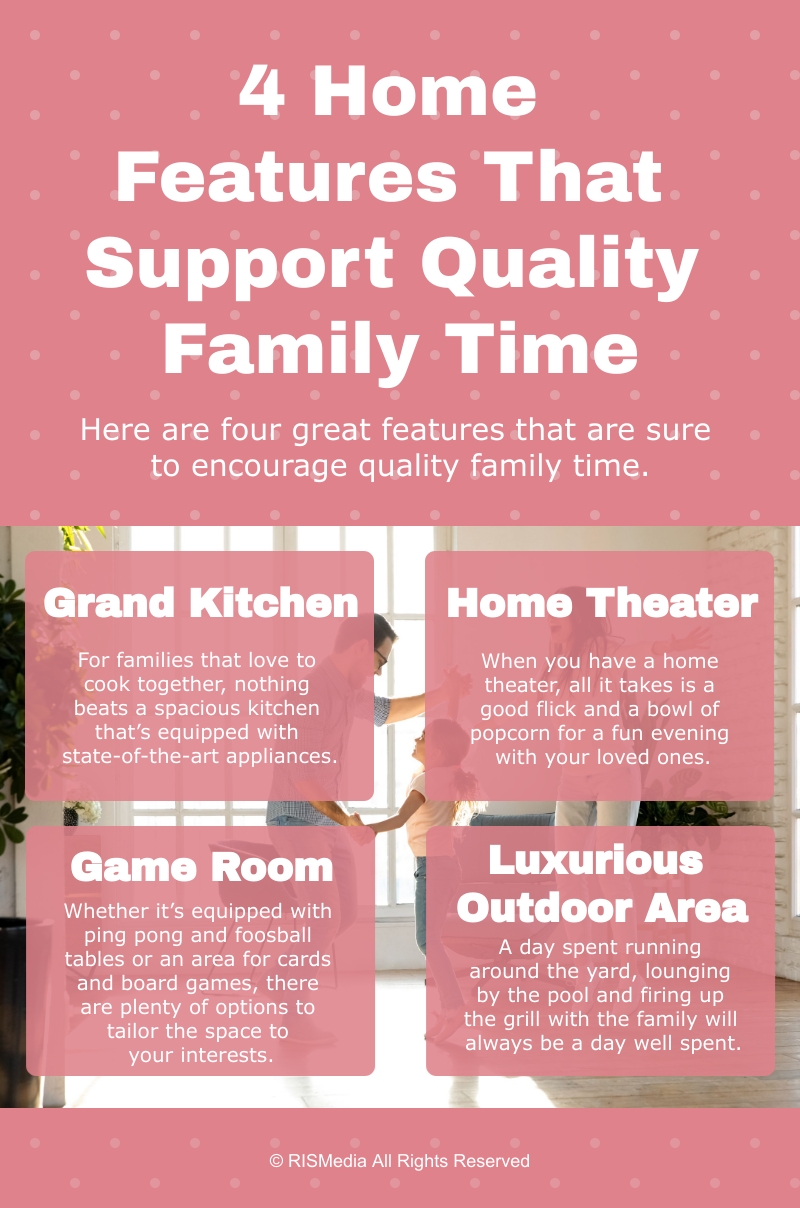 4 Home Features That Support Quality Family Time

Here are four great features that are sure to encourage quality family time.

Grand Kitchen

For families that love to cook together, nothing beats a spacious kitchen that's equipped with state-of-the-art appliances.

Home Theater

When you have a home theater, all it takes is a good flick and a bowl of popcorn for a fun evening with your loved ones.

Game Room

Whether it's equipped with ping pong and foosball tables or an area for cards and board games, there are plenty of options to tailor the space to your interests.

Luxurious Outdoor Area

A day spent running around the yard, lounging by the pool and firing up the grill with the family will always be a day well spent.

© RISMedia All Rights Reserved